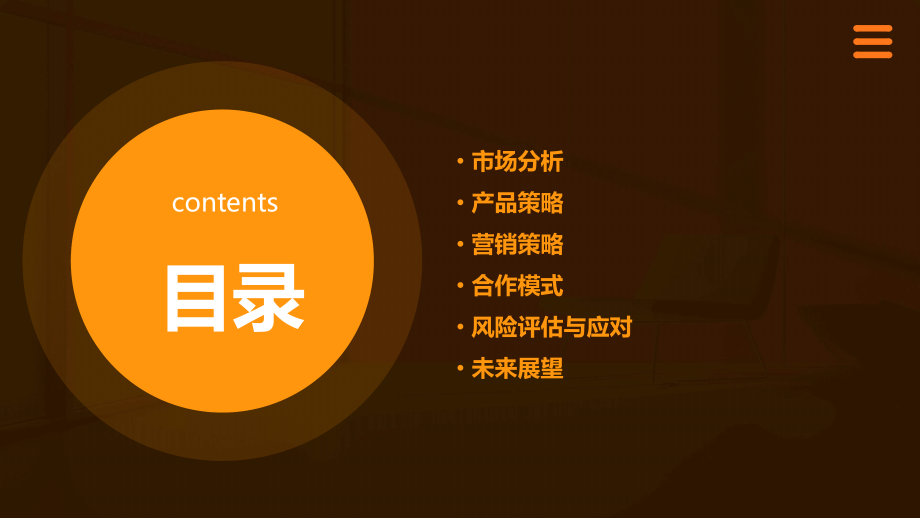 contents

目录

• 市场分析
• 产品策略
• 营销策略
• 合作模式
• 风险评估与应对
• 未来展望